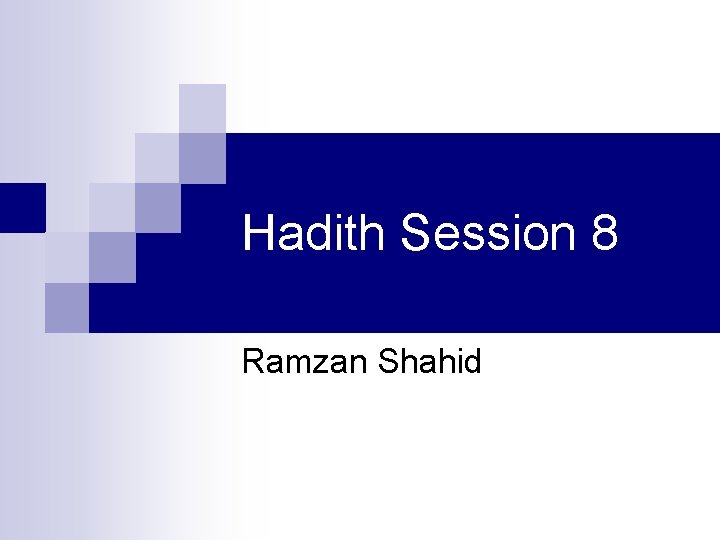 Hadith Session 8

Ramzan Shahid